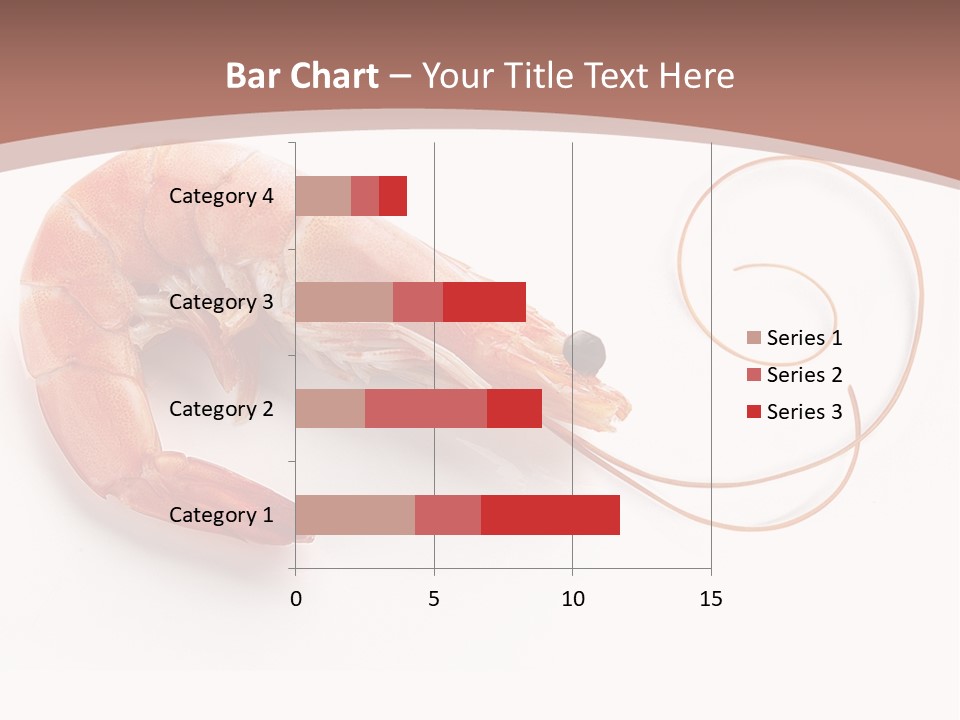 Bar Chart – Your Title Text Here

Category 4
Category 3
Category 2
Category 1

0
5
10
15

Series 1
Series 2
Series 3